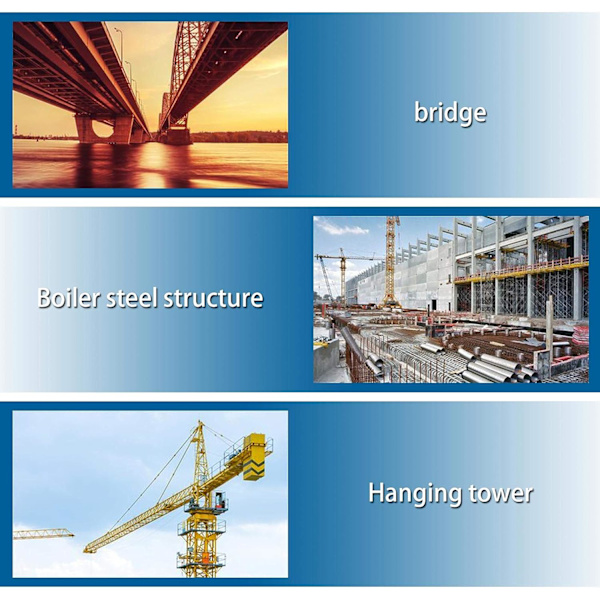 bridge

Boiler steel structure

Hanging tower